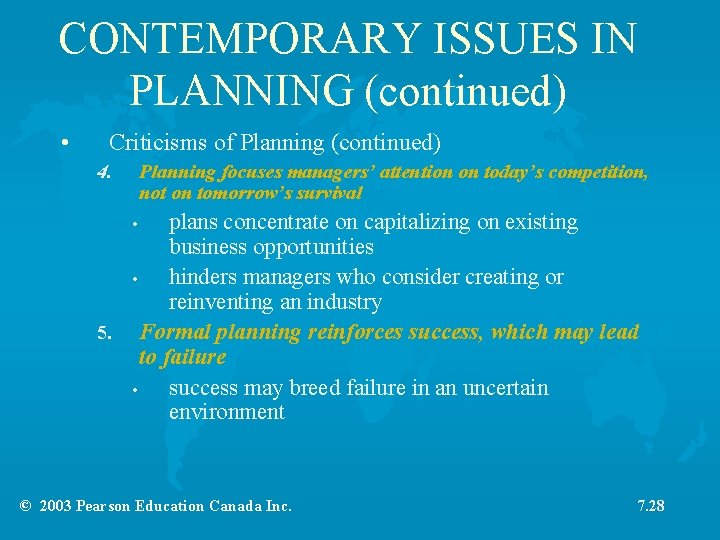 CONTEMPORARY ISSUES IN PLANNING (continued)

• Criticisms of Planning (continued)

4. Planning focuses managers' attention on today's competition, not on tomorrow's survival

• plans concentrate on capitalizing on existing business opportunities

• hinders managers who consider creating or reinventing an industry

5. Formal planning reinforces success, which may lead to failure

• success may breed failure in an uncertain environment

© 2003 Pearson Education Canada Inc.

7.28